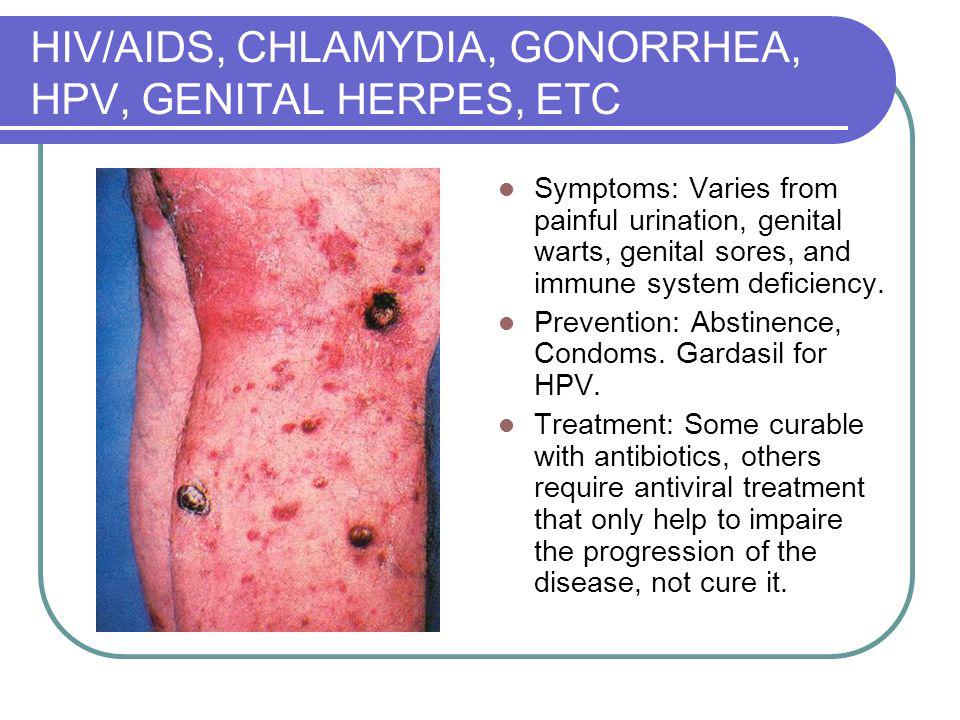 HIV/AIDS, CHLAMYDIA, GONORRHEA, HPV, GENITAL HERPES, ETC

- Symptoms: Varies from painful urination, genital warts, genital sores, and immune system deficiency.
- Prevention: Abstinence, Condoms. Gardasil for HPV.
- Treatment: Some curable with antibiotics, others require antiviral treatment that only help to impaire the progression of the disease, not cure it.